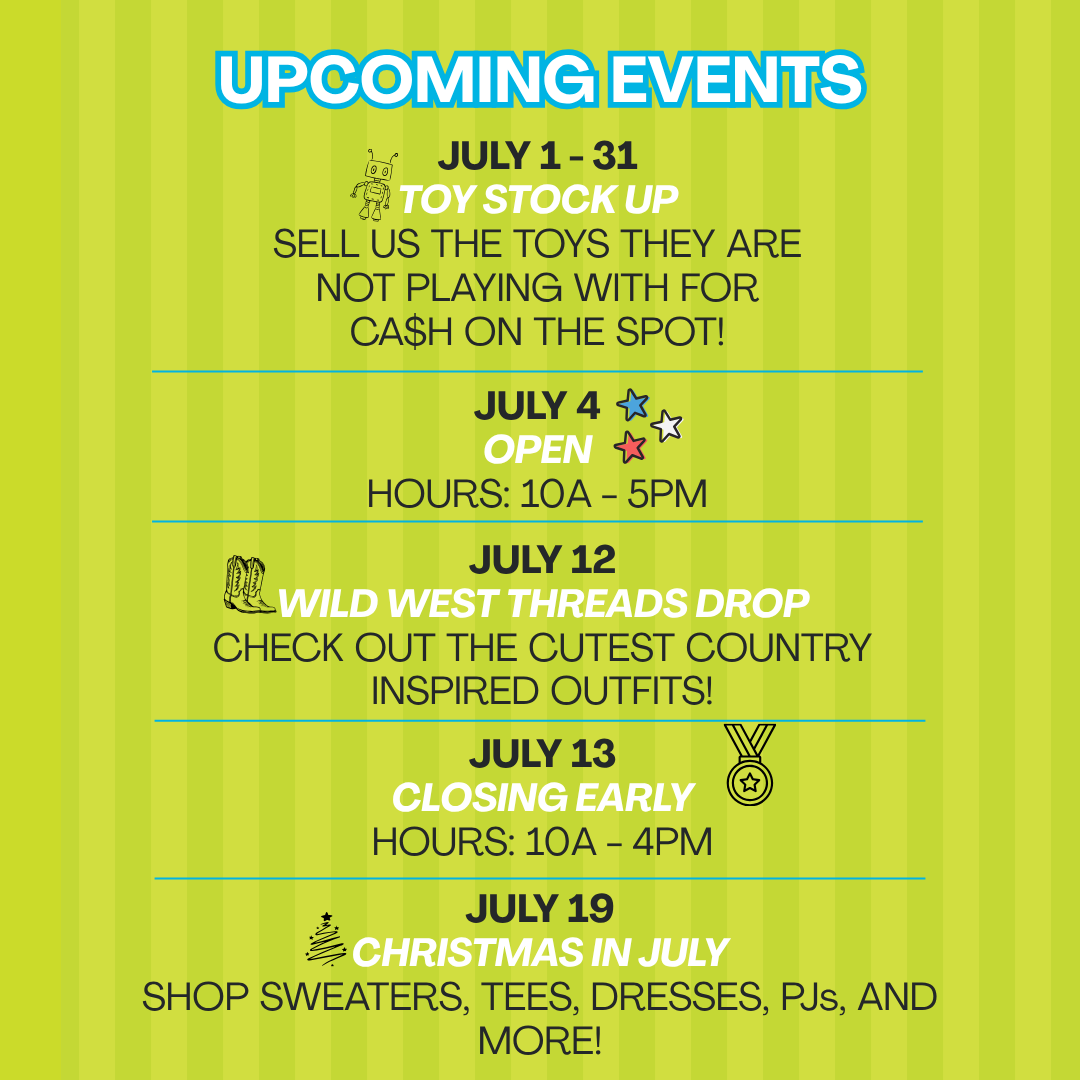 UPCOMING EVENTS

JULY 1 - 31
TOY STOCK UP
SELL US THE TOYS THEY ARE NOT PLAYING WITH FOR CA$H ON THE SPOT!

JULY 4
OPEN
HOURS: 10A - 5PM

JULY 12
WILD WEST THREADS DROP
CHECK OUT THE CUTEST COUNTRY INSPIRED OUTFITS!

JULY 13
CLOSING EARLY
HOURS: 10A - 4PM

JULY 19
CHRISTMAS IN JULY
SHOP SWEATERS, TEES, DRESSES, PJs, AND MORE!